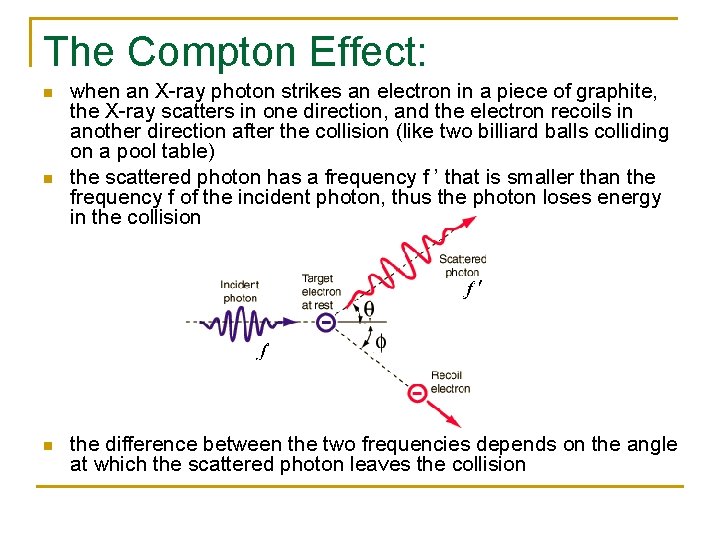 The Compton Effect:

when an X-ray photon strikes an electron in a piece of graphite, the X-ray scatters in one direction, and the electron recoils in another direction after the collision (like two billiard balls colliding on a pool table)

the scattered photon has a frequency f ’ that is smaller than the frequency f of the incident photon, thus the photon loses energy in the collision

Incident photon
$f$
Target electron at rest
$\theta$
$\phi$
Scattered photon
$f'$
Recoil electron

the difference between the two frequencies depends on the angle at which the scattered photon leaves the collision